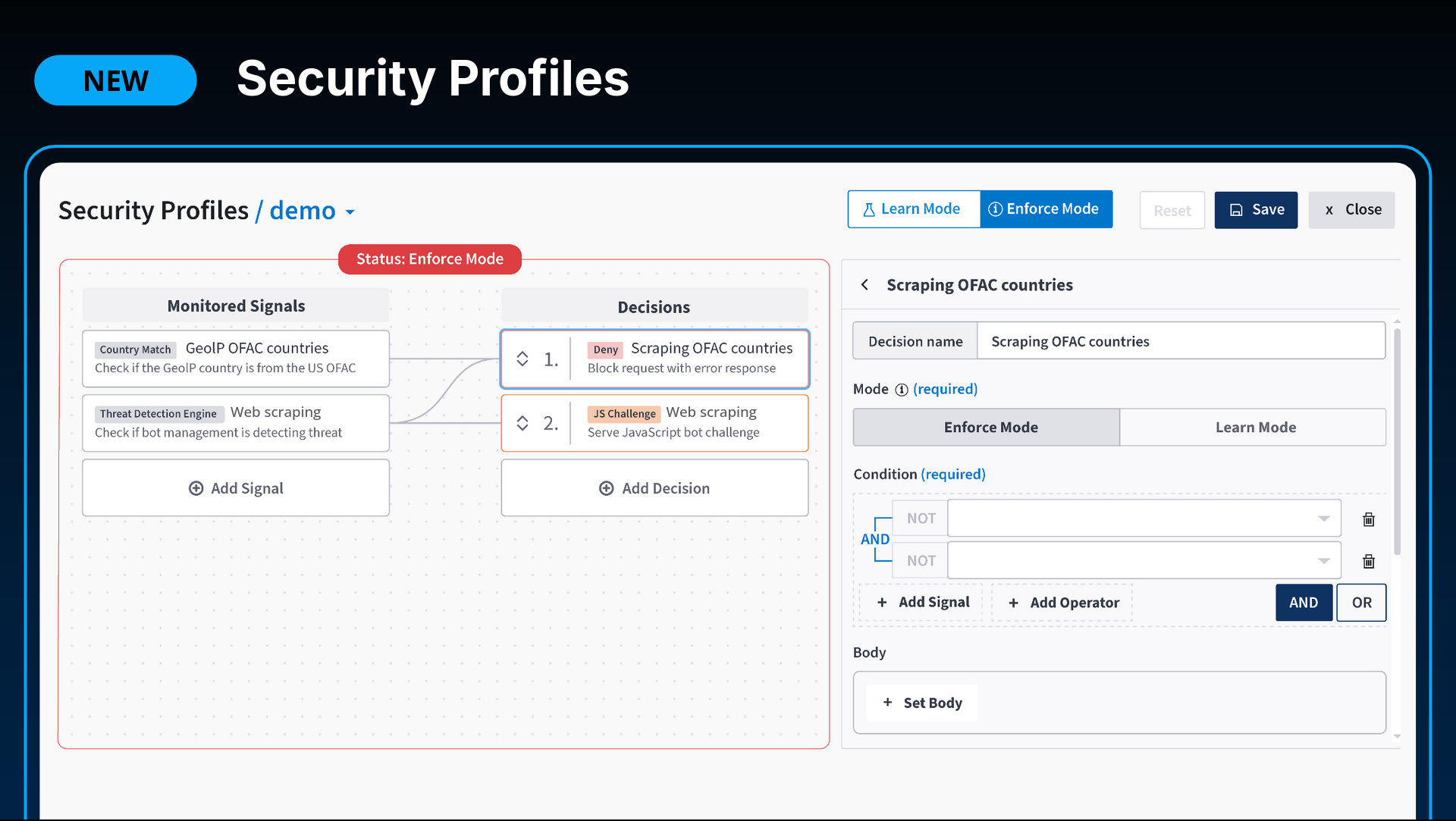 NEW

Security Profiles

Security Profiles / demo

Learn Mode Enforce Mode Reset Save x Close

Status: Enforce Mode

Monitored Signals

Country Match GeoIP OFAC countries
Check if the GeoIP country is from the US OFAC

Threat Detection Engine Web scraping
Check if bot management is detecting threat

Add Signal

Decisions

1. Deny Scraping OFAC countries
Block request with error response

2. JS Challenge Web scraping
Serve JavaScript bot challenge

Add Decision

Scraping OFAC countries

Decision name Scraping OFAC countries

Mode (required)

Enforce Mode Learn Mode

Condition (required)

AND NOT
NOT

+ Add Signal + Add Operator AND OR

Body

+ Set Body